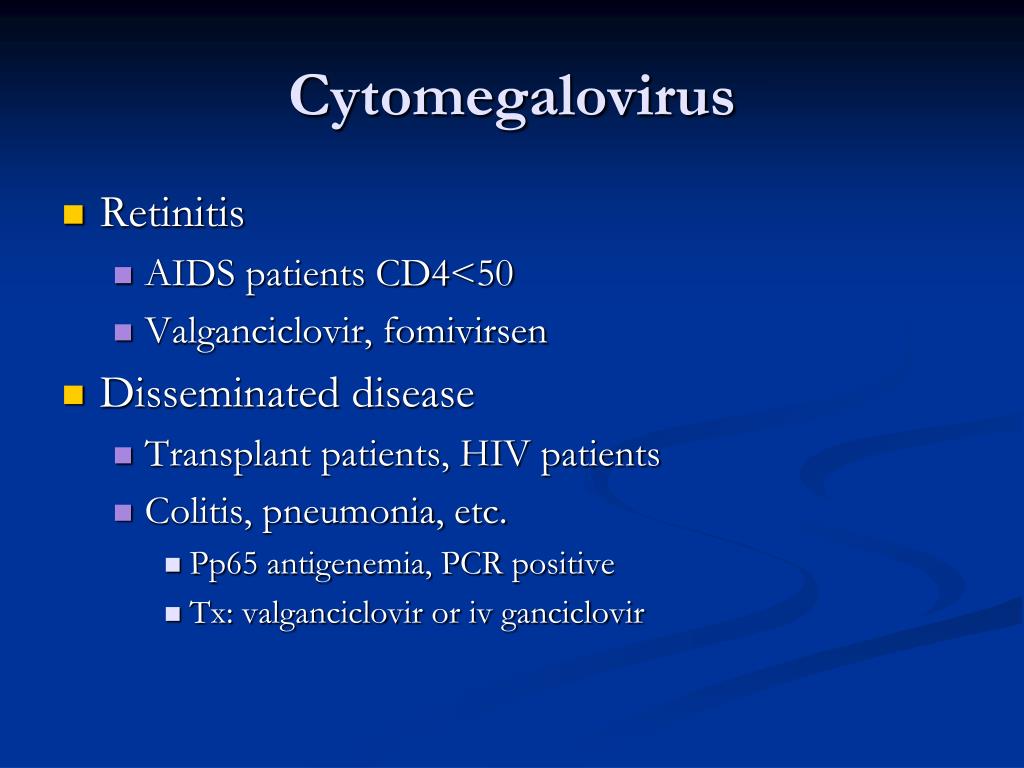 Cytomegalovirus

- Retinitis
  - AIDS patients CD4<50
  - Valganciclovir, fomivirsen
- Disseminated disease
  - Transplant patients, HIV patients
  - Colitis, pneumonia, etc.
    - Pp65 antigenemia, PCR positive
    - Tx: valganciclovir or iv ganciclovir